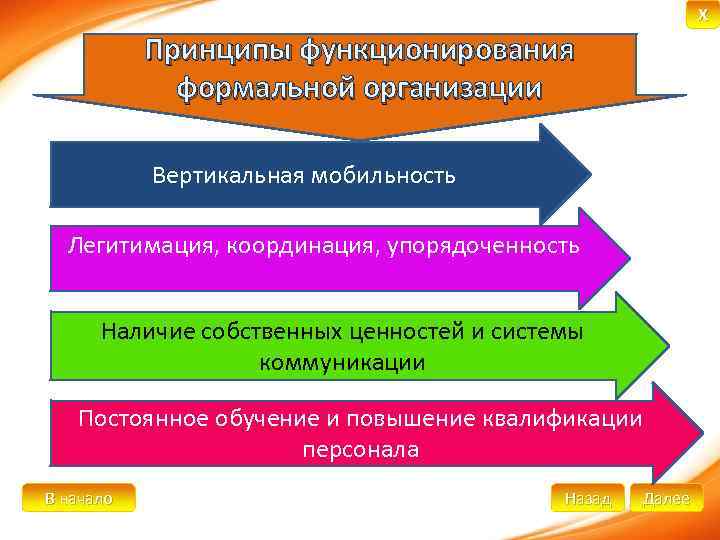 X

Принципы функционирования формальной организации

Вертикальная мобильность

Легитимация, координация, упорядоченность

Наличие собственных ценностей и системы коммуникации

Постоянное обучение и повышение квалификации персонала

В начало

Назад

Далее